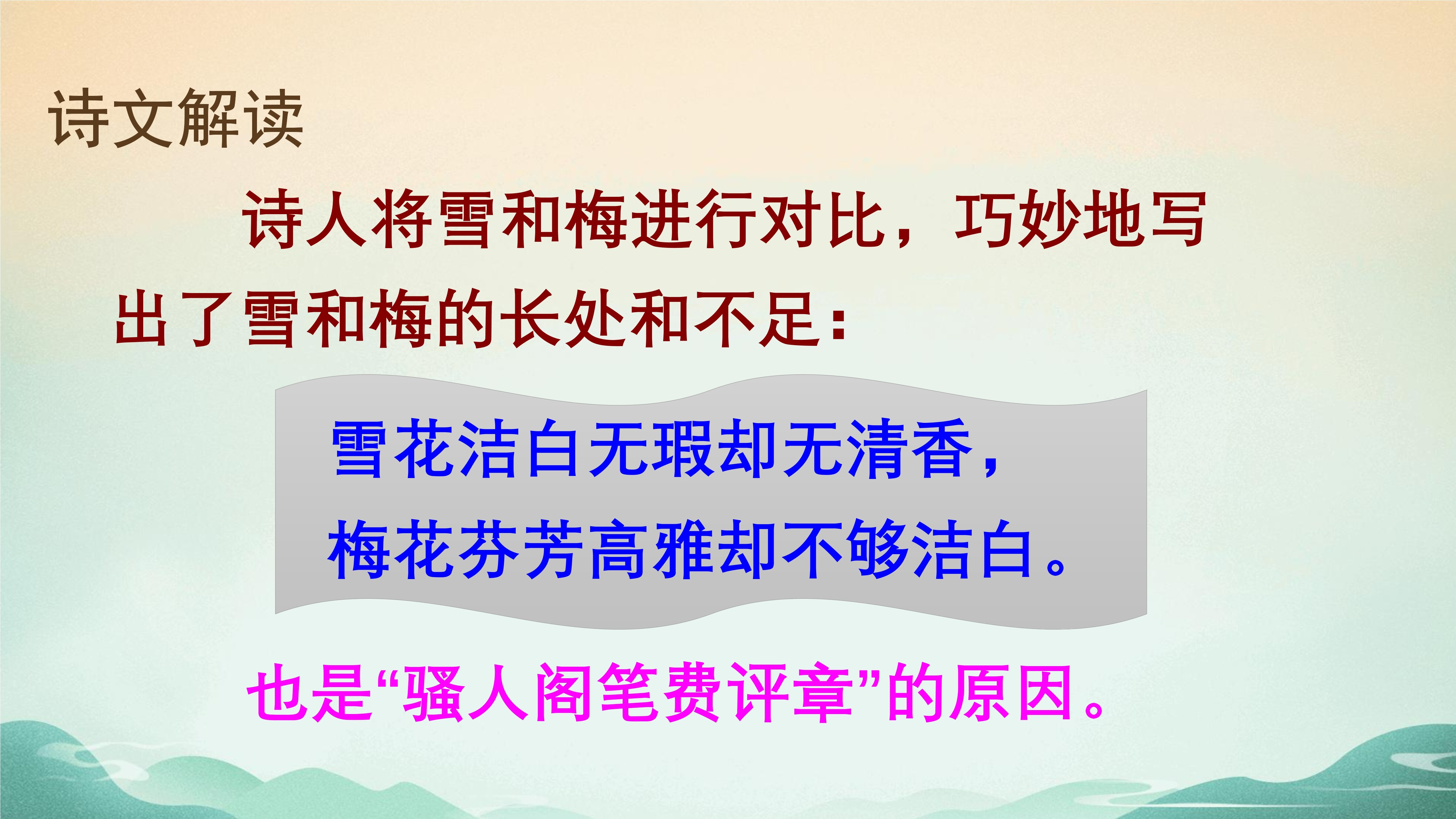 诗文解读

诗人将雪和梅进行对比，巧妙地写出了雪和梅的长处和不足：

雪花洁白无瑕却无清香，
梅花芬芳高雅却不够洁白。

也是“骚人阁笔费评章”的原因。